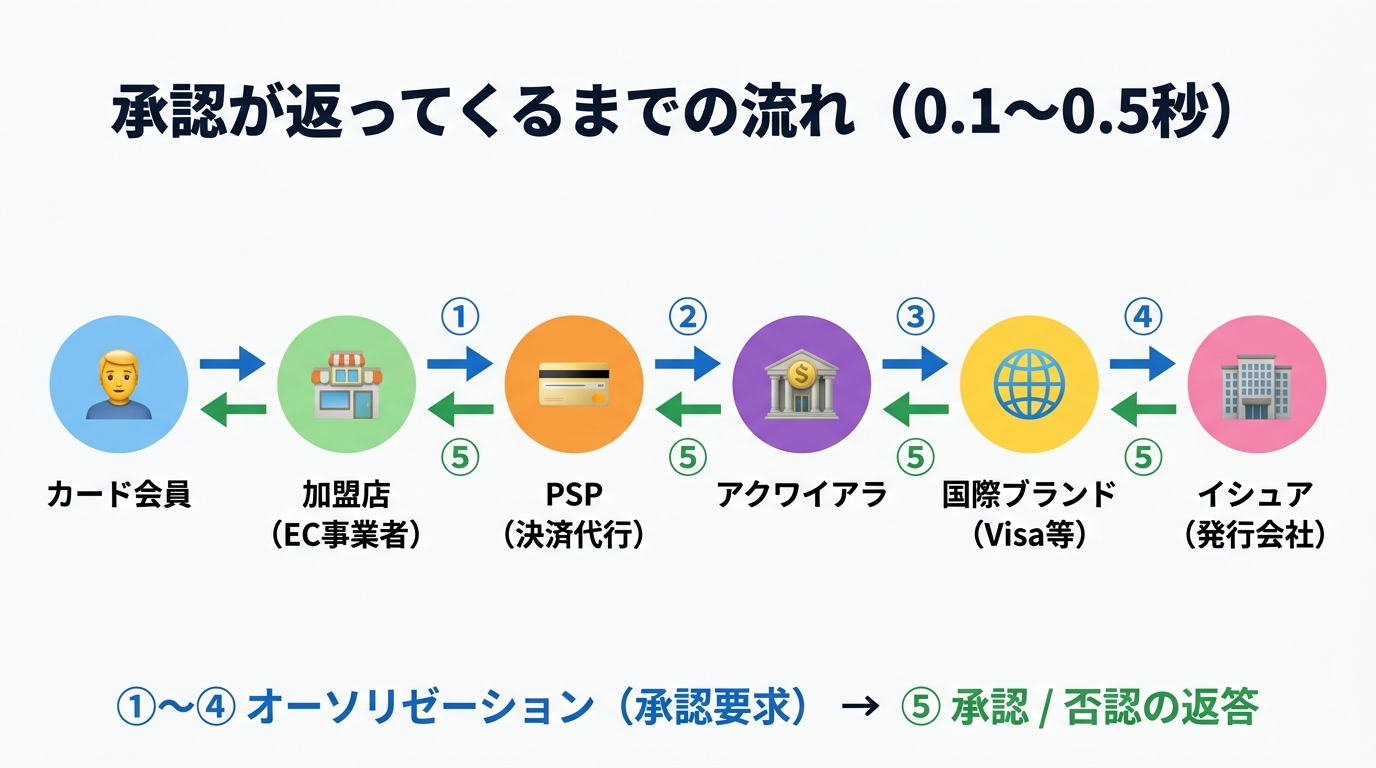 承認が返ってくるまでの流れ（0.1〜0.5秒）

①
②
③
④

⑤
⑤
⑤
⑤

カード会員

加盟店
（EC事業者）

PSP
（決済代行）

アクワイアラ

国際ブランド
（Visa等）

イシュア
（発行会社）

①〜④ オーソリゼーション（承認要求） → ⑤ 承認 / 否認の返答